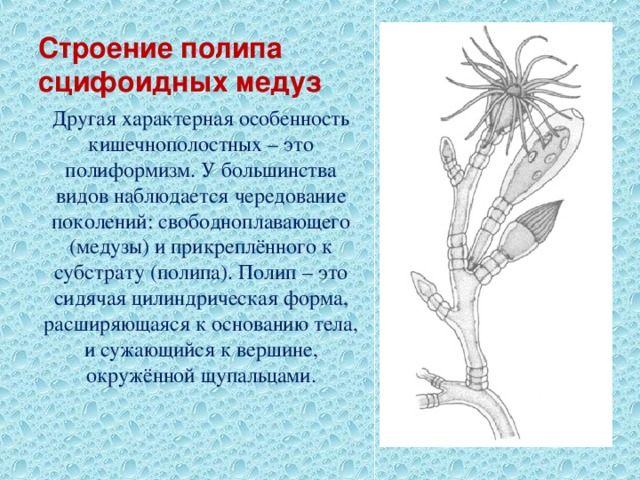 Строение полипа сцифоидных медуз

Другая характерная особенность кишечнополостных – это полиформизм. У большинства видов наблюдается чередование поколений: свободноплавающего (медузы) и прикреплённого к субстрату (полипа). Полип – это сидячая цилиндрическая форма, расширяющаяся к основанию тела, и сужающийся к вершине, окружённой щупальцами.